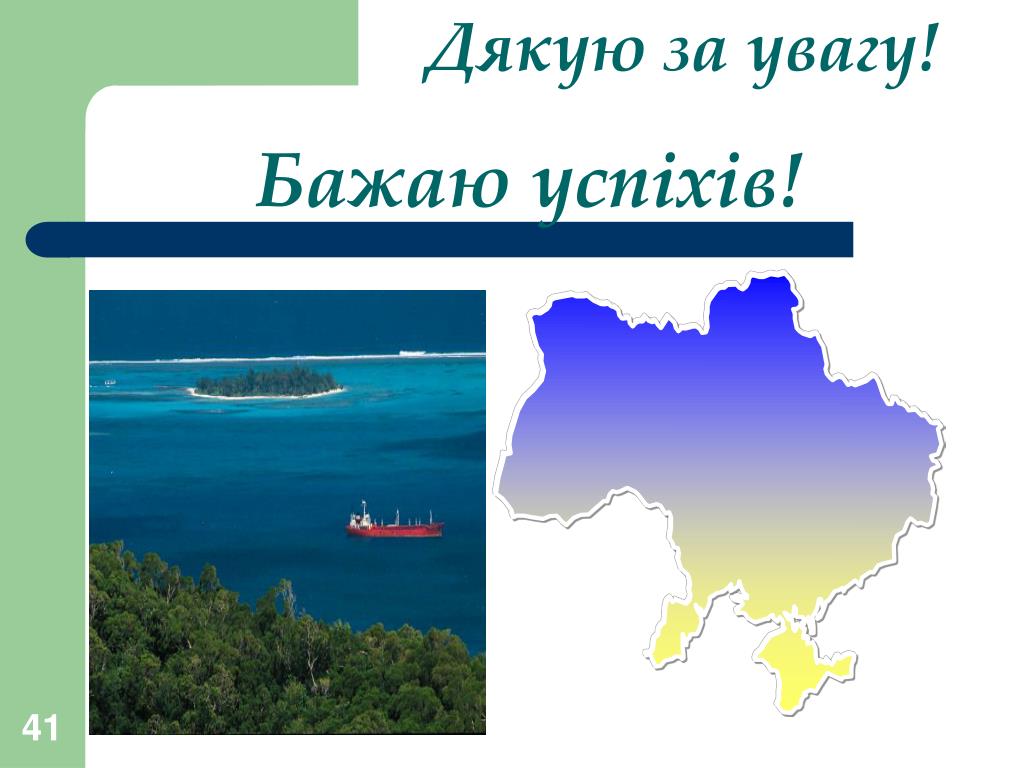 Дякую за увагу!

Бажаю успіхів!

41